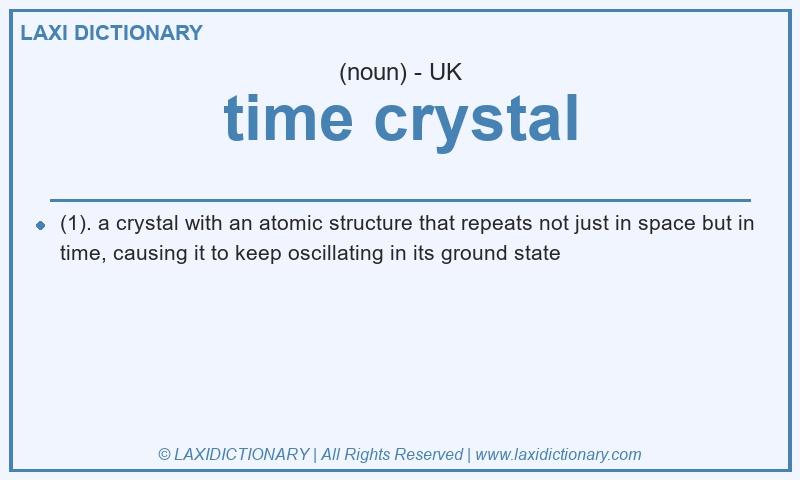 LAXI DICTIONARY

(noun) - UK

time crystal

(1). a crystal with an atomic structure that repeats not just in space but in time, causing it to keep oscillating in its ground state

© LAXIDICTIONARY | All Rights Reserved | www.laxidictionary.com